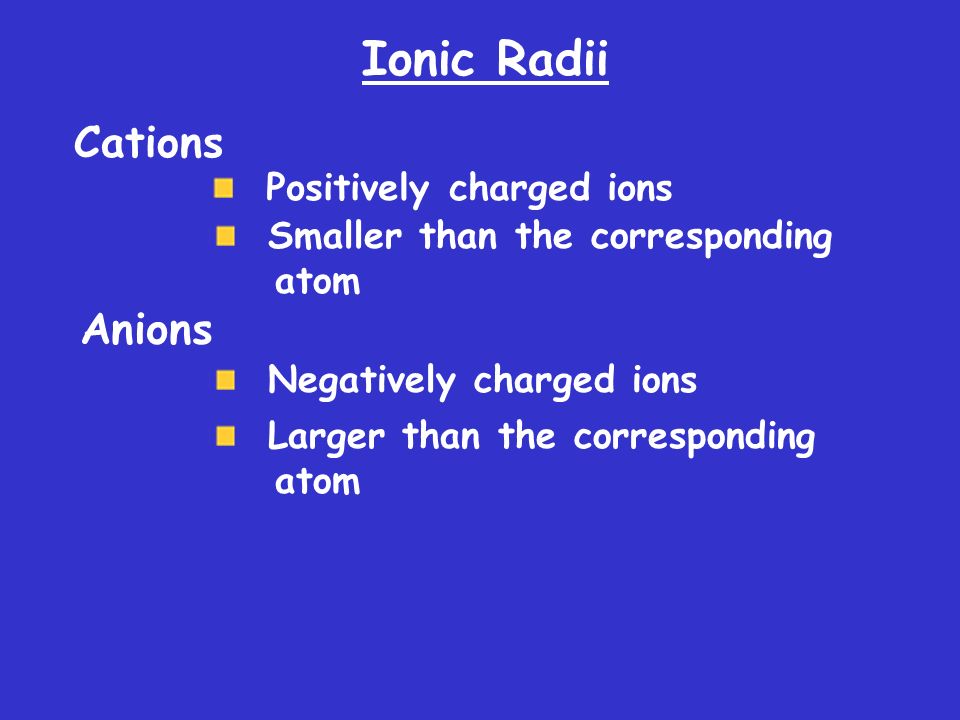 Ionic Radii

Cations

- Positively charged ions
- Smaller than the corresponding atom

Anions

- Negatively charged ions
- Larger than the corresponding atom